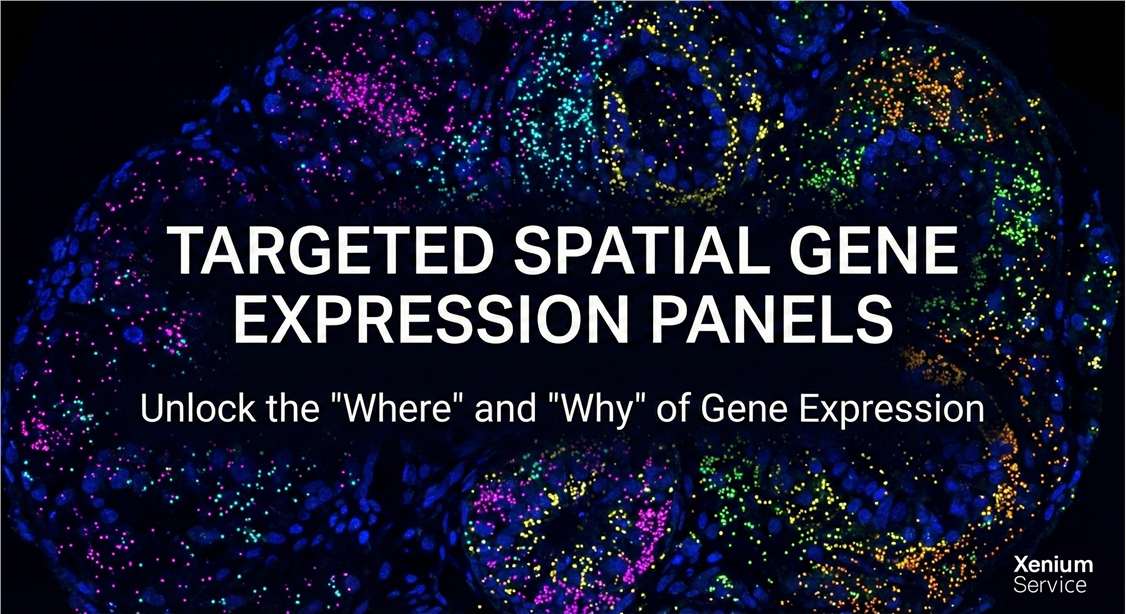 TARGETED SPATIAL GENE EXPRESSION PANELS

Unlock the "Where" and "Why" of Gene Expression

Xenium
Service